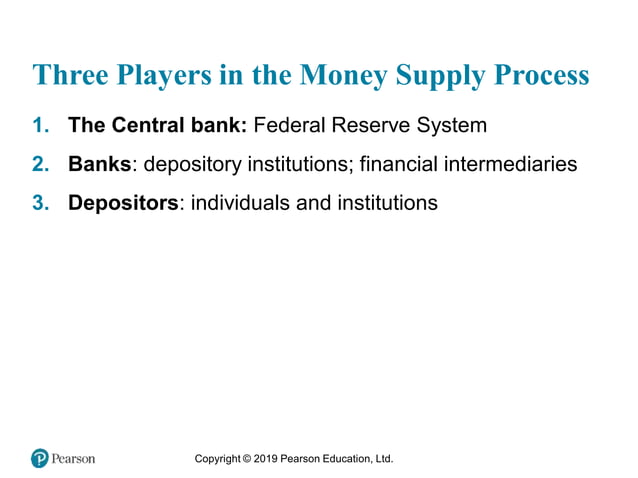 Three Players in the Money Supply Process

1. The Central bank: Federal Reserve System
2. Banks: depository institutions; financial intermediaries
3. Depositors: individuals and institutions

Pearson

Copyright © 2019 Pearson Education, Ltd.